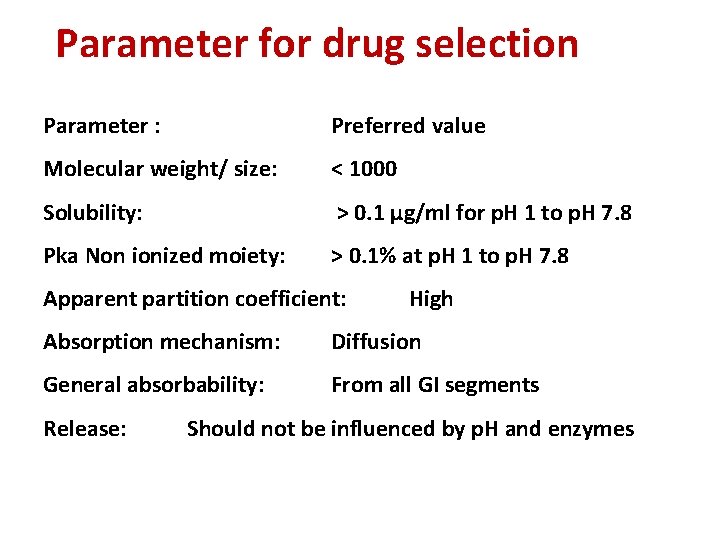 Parameter for drug selection

Parameter : Preferred value

Molecular weight/ size: < 1000

Solubility: > 0.1 µg/ml for pH 1 to pH 7.8

Pka Non ionized moiety: > 0.1% at pH 1 to pH 7.8

Apparent partition coefficient: High

Absorption mechanism: Diffusion

General absorbability: From all GI segments

Release: Should not be influenced by pH and enzymes